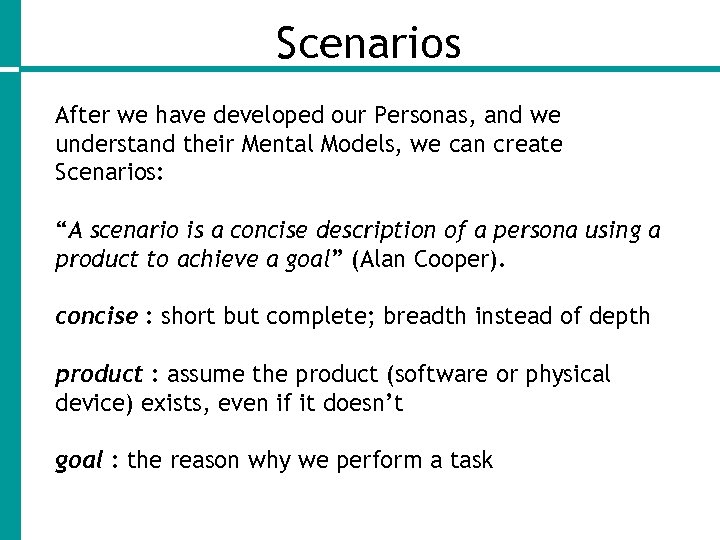 Scenarios

After we have developed our Personas, and we understand their Mental Models, we can create Scenarios:

“A scenario is a concise description of a persona using a product to achieve a goal” (Alan Cooper).

concise : short but complete; breadth instead of depth

product : assume the product (software or physical device) exists, even if it doesn’t

goal : the reason why we perform a task